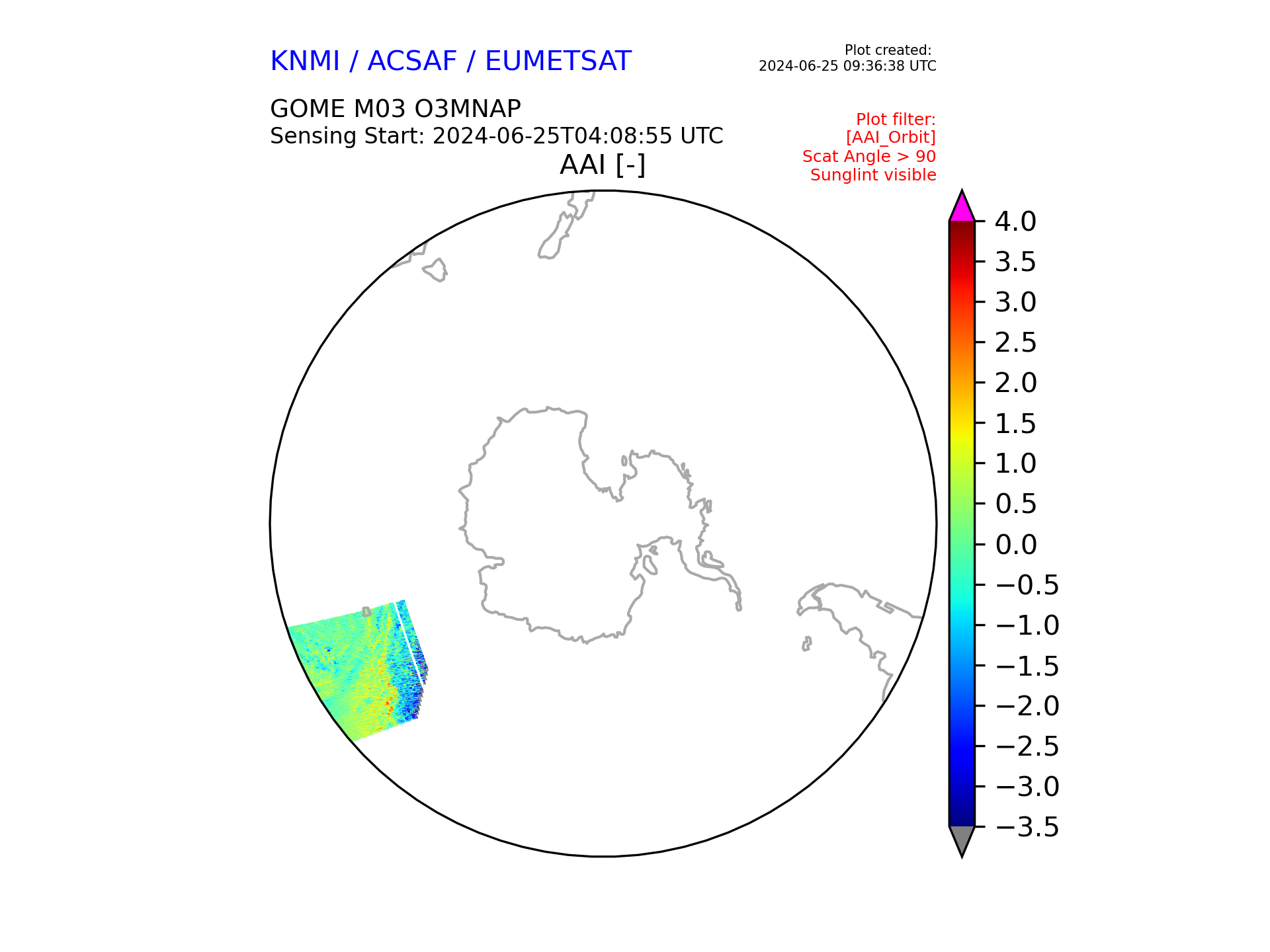 KNMI / ACSAF / EUMETSAT

Plot created:
2024-06-25 09:36:38 UTC

GOME M03 O3MNAP
Sensing Start: 2024-06-25T04:08:55 UTC

Plot filter:
[AAI_Orbit]
Scat Angle > 90
Sunglint visible

AAI [-]

4.0
3.5
3.0
2.5
2.0
1.5
1.0
0.5
0.0
−0.5
−1.0
−1.5
−2.0
−2.5
−3.0
−3.5